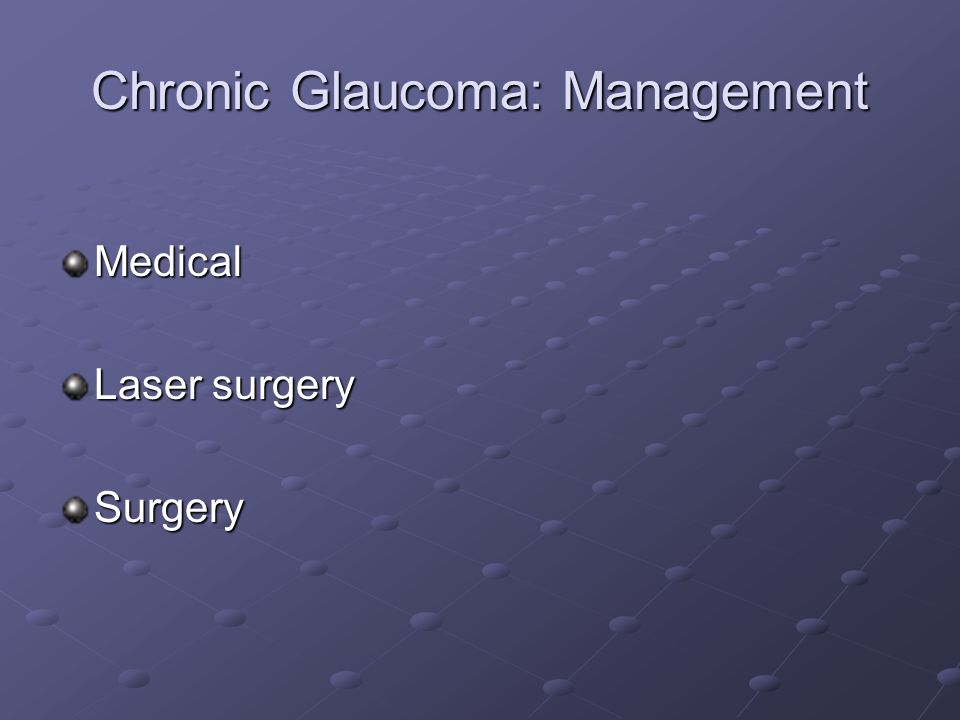 Chronic Glaucoma: Management

Medical

Laser surgery

Surgery